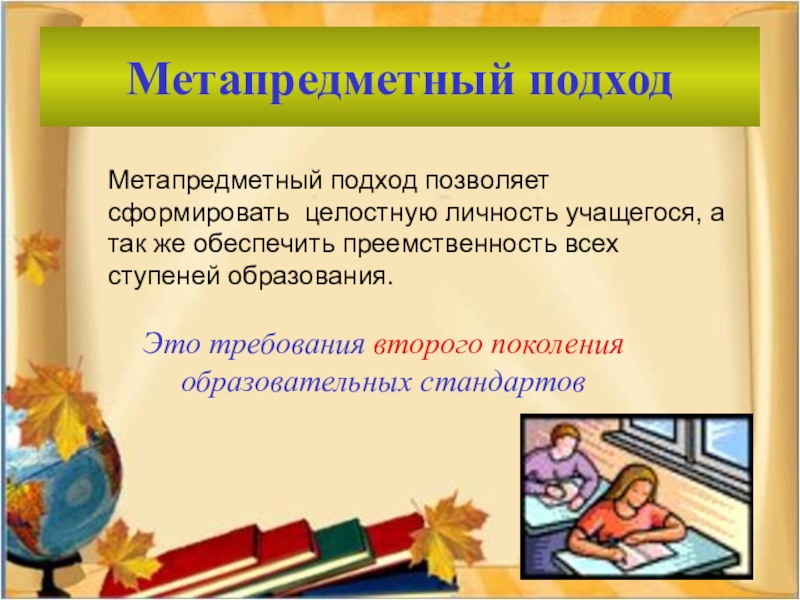 Метапредметный подход

Метапредметный подход позволяет сформировать целостную личность учащегося, а так же обеспечить преемственность всех ступеней образования.

Это требования второго поколения образовательных стандартов